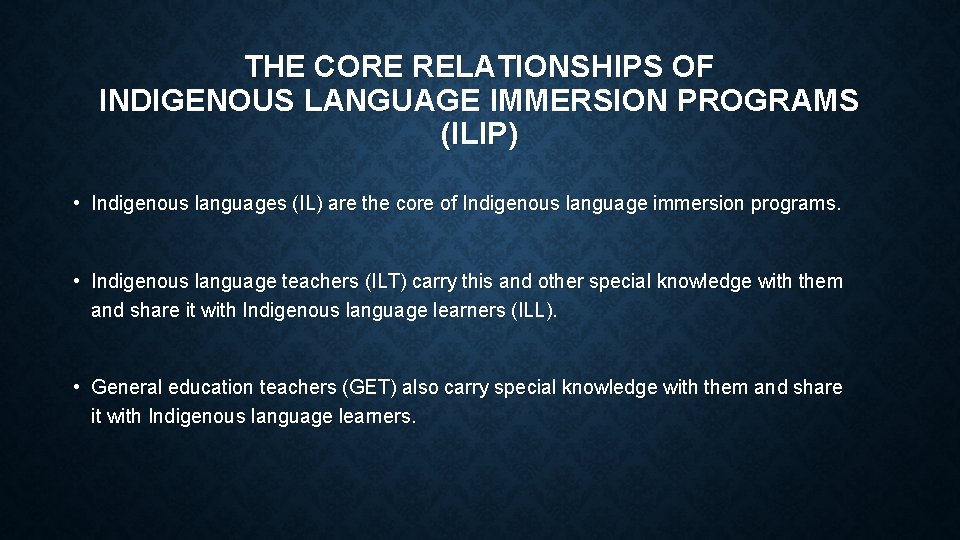 THE CORE RELATIONSHIPS OF INDIGENOUS LANGUAGE IMMERSION PROGRAMS (ILIP)

• Indigenous languages (IL) are the core of Indigenous language immersion programs.

• Indigenous language teachers (ILT) carry this and other special knowledge with them and share it with Indigenous language learners (ILL).

• General education teachers (GET) also carry special knowledge with them and share it with Indigenous language learners.